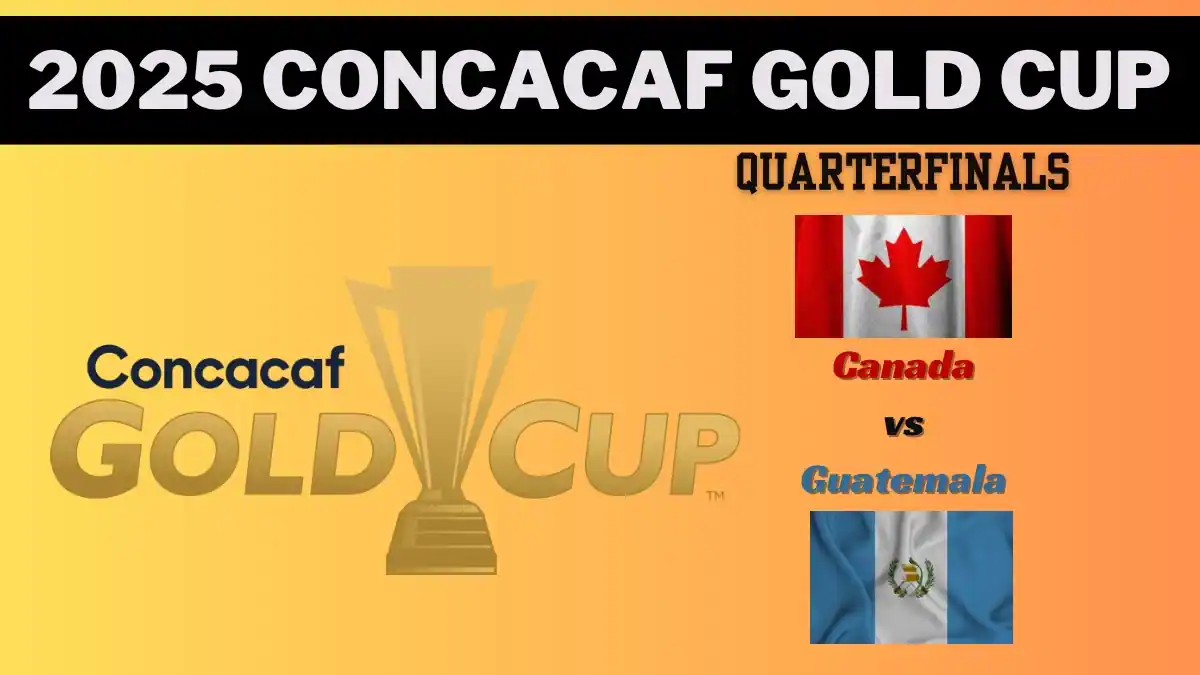 2025 CONCACAF GOLD CUP

Concacaf
GOLD CUP™

QUARTERFINALS

Canada
vs
Guatemala